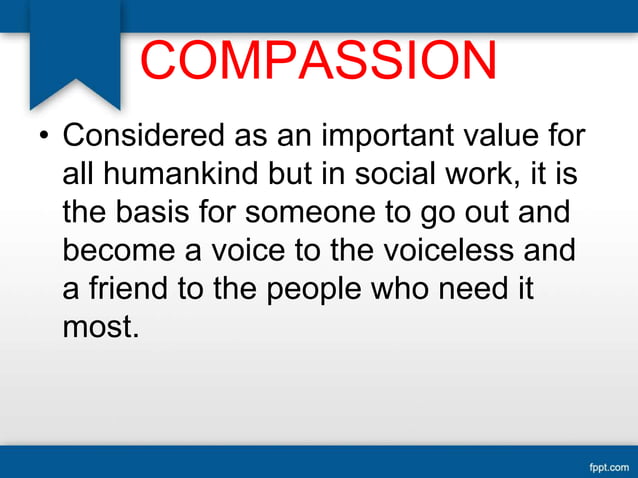 COMPASSION

• Considered as an important value for all humankind but in social work, it is the basis for someone to go out and become a voice to the voiceless and a friend to the people who need it most.

fppt.com